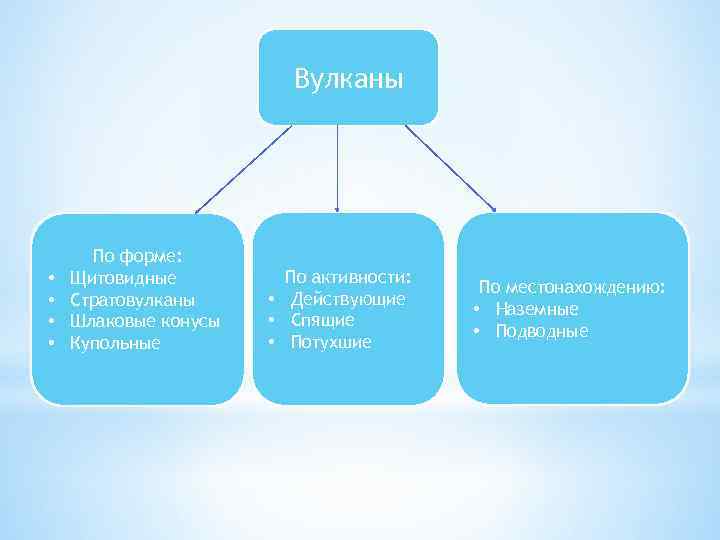 Вулканы

По форме:
• Щитовидные
• Стратовулканы
• Шлаковые конусы
• Купольные

По активности:
• Действующие
• Спящие
• Потухшие

По местонахождению:
• Наземные
• Подводные